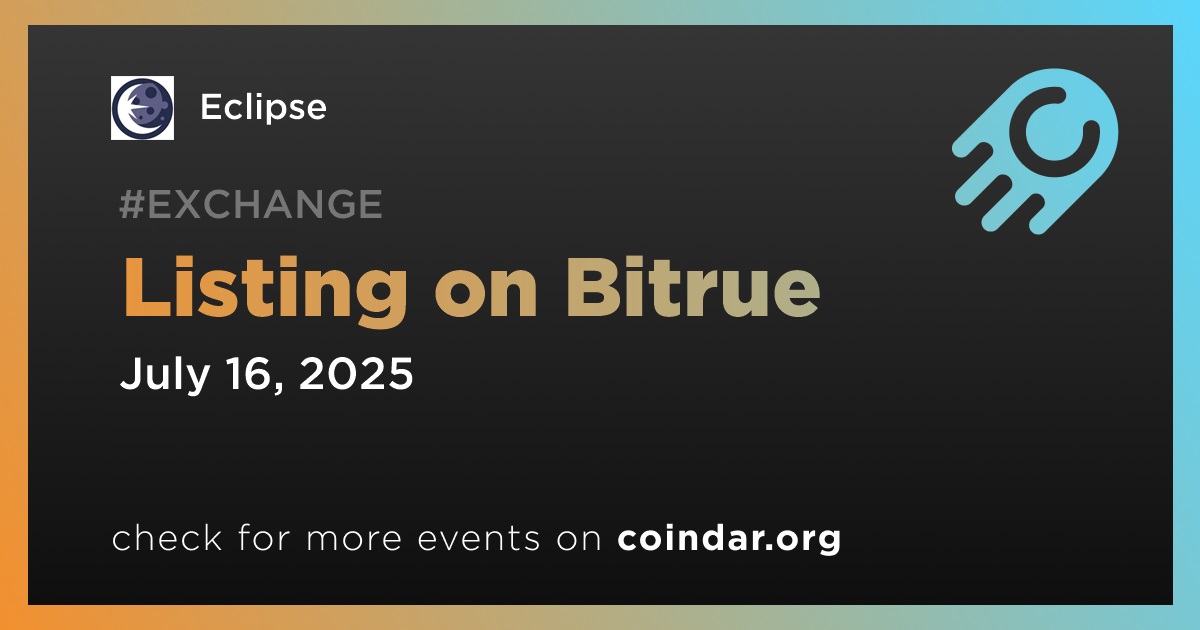 Eclipse

#EXCHANGE

Listing on Bitrue

July 16, 2025

check for more events on coindar.org